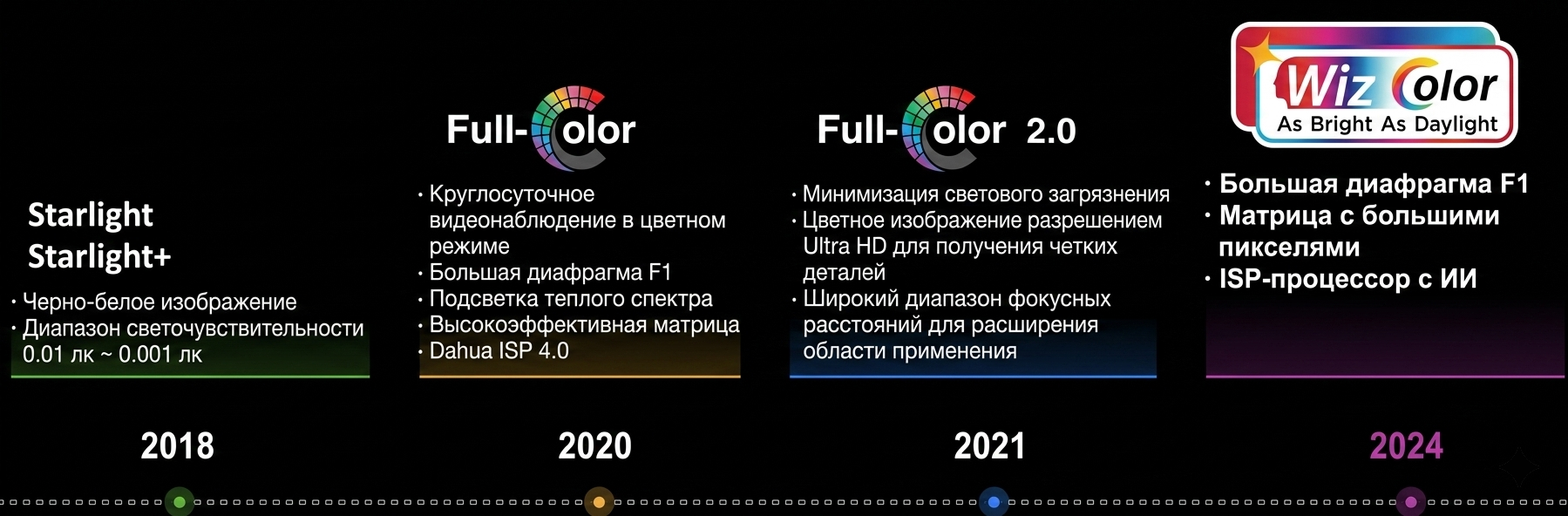 Starlight
Starlight+

· Черно-белое изображение
· Диапазон светочувствительности 0.01 лк ~ 0.001 лк

2018

Full-Color

· Круглосуточное видеонаблюдение в цветном режиме
· Большая диафрагма F1
· Подсветка теплого спектра
· Высокоэффективная матрица
· Dahua ISP 4.0

2020

Full-Color 2.0

· Минимизация светового загрязнения
· Цветное изображение разрешением Ultra HD для получения четких деталей
· Широкий диапазон фокусных расстояний для расширения области применения

2021

WizColor
As Bright As Daylight

· Большая диафрагма F1
· Матрица с большими пикселями
· ISP-процессор с ИИ

2024